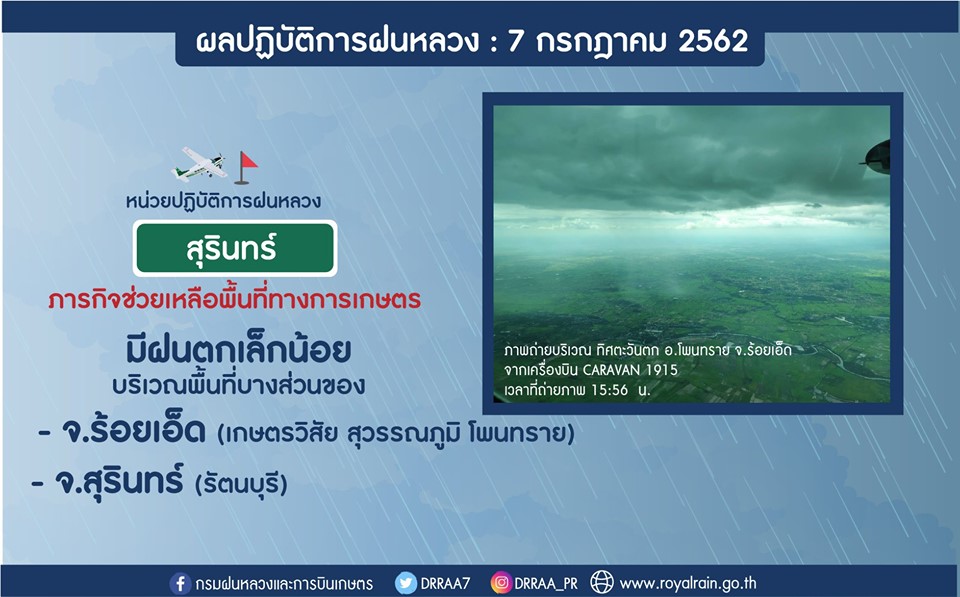 ผลปฏิบัติการฝนหลวง : 7 กรกฎาคม 2562

หน่วยปฏิบัติการฝนหลวง

สุรินทร์

ภารกิจช่วยเหลือพื้นที่ทางการเกษตร

มีฝนตกเล็กน้อย
บริเวณพื้นที่บางส่วนของ

- จ.ร้อยเอ็ด (เกษตรวิสัย สุวรรณภูมิ โพนทราย)

- จ.สุรินทร์ (รัตนบุรี)

ภาพถ่ายบริเวณ ทิศตะวันตก อ.โพนทราย จ.ร้อยเอ็ด
จากเครื่องบิน CARAVAN 1915
เวลาที่ถ่ายภาพ 15:56 น.

กรมฝนหลวงและการบินเกษตร DRRAA7 DRRAA_PR www.royalrain.go.th